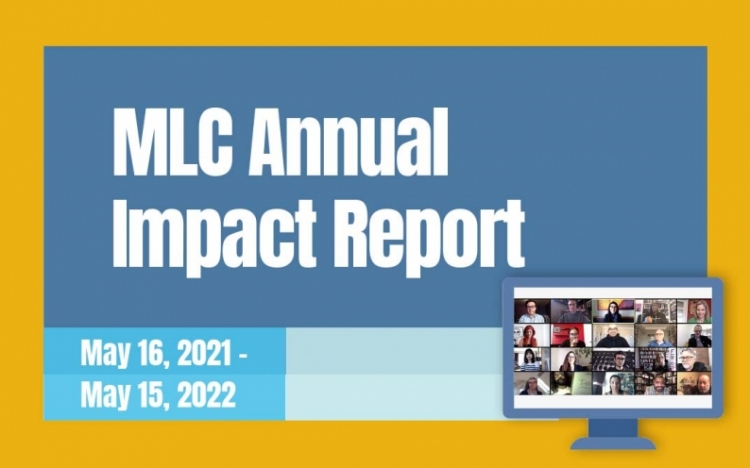 MLC Annual Impact Report

May 16, 2021 - May 15, 2022